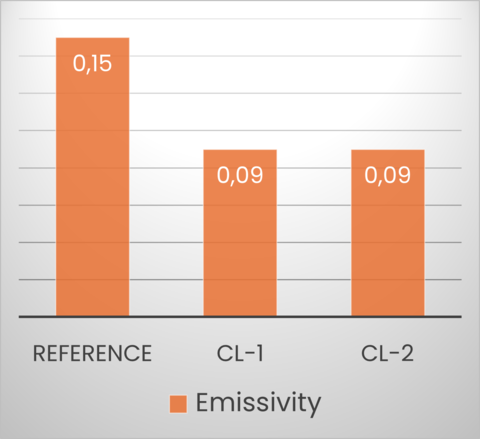 0,15
0,09
0,09
REFERENCE
CL-1
CL-2
Emissivity